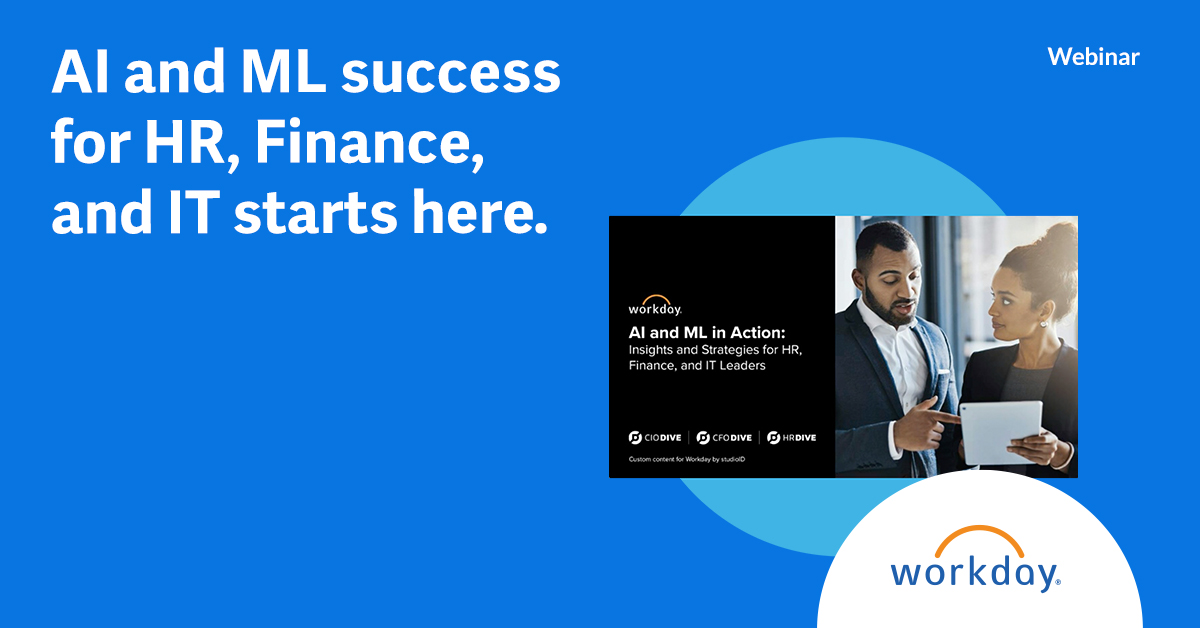 AI and ML success for HR, Finance, and IT starts here.

Webinar

workday.

AI and ML in Action:
Insights and Strategies for HR, Finance, and IT Leaders

CIODIVE | CFODIVE | HRDIVE

Custom content for Workday by studioID

workday.